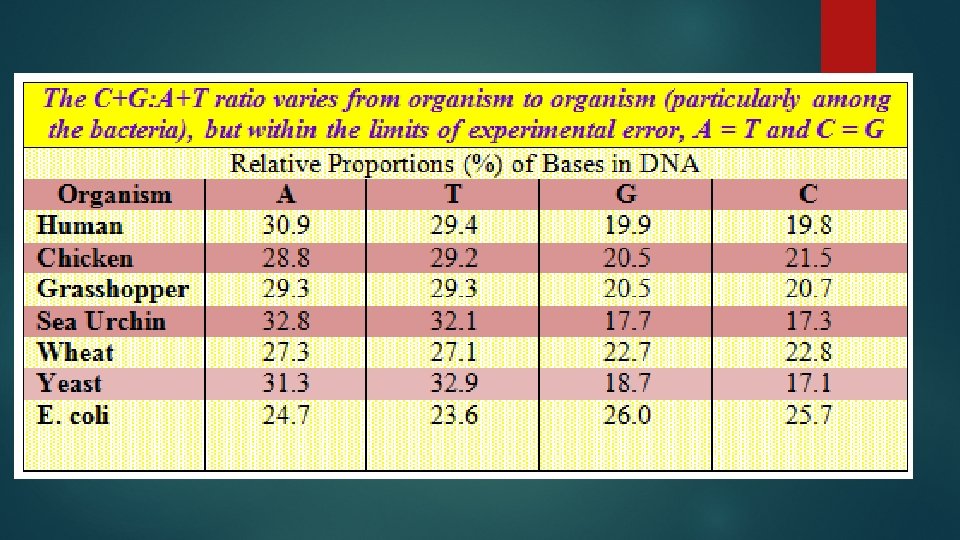 The C+G:A+T ratio varies from organism to organism (particularly among the bacteria), but within the limits of experimental error, A = T and C = G

Relative Proportions (%) of Bases in DNA

| Organism | A | T | G | C |
|---|---|---|---|---|
| Human | 30.9 | 29.4 | 19.9 | 19.8 |
| Chicken | 28.8 | 29.2 | 20.5 | 21.5 |
| Grasshopper | 29.3 | 29.3 | 20.5 | 20.7 |
| Sea Urchin | 32.8 | 32.1 | 17.7 | 17.3 |
| Wheat | 27.3 | 27.1 | 22.7 | 22.8 |
| Yeast | 31.3 | 32.9 | 18.7 | 17.1 |
| E. coli | 24.7 | 23.6 | 26.0 | 25.7 |